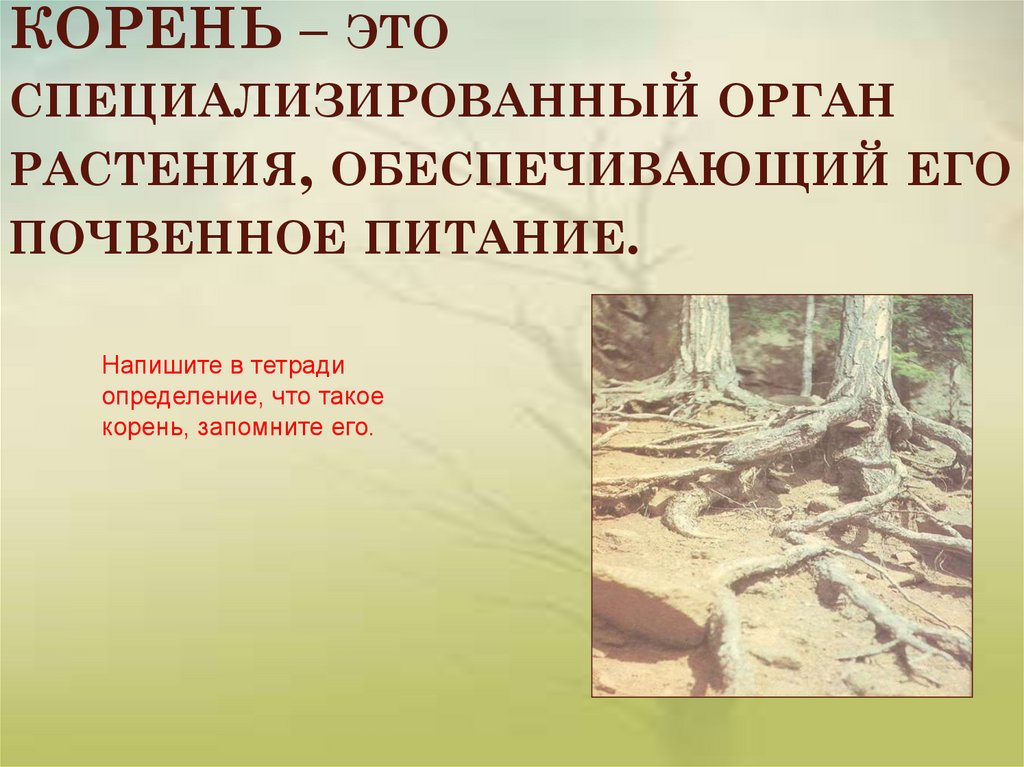 КОРЕНЬ – ЭТО СПЕЦИАЛИЗИРОВАННЫЙ ОРГАН РАСТЕНИЯ, ОБЕСПЕЧИВАЮЩИЙ ЕГО ПОЧВЕННОЕ ПИТАНИЕ.

Напишите в тетради определение, что такое корень, запомните его.